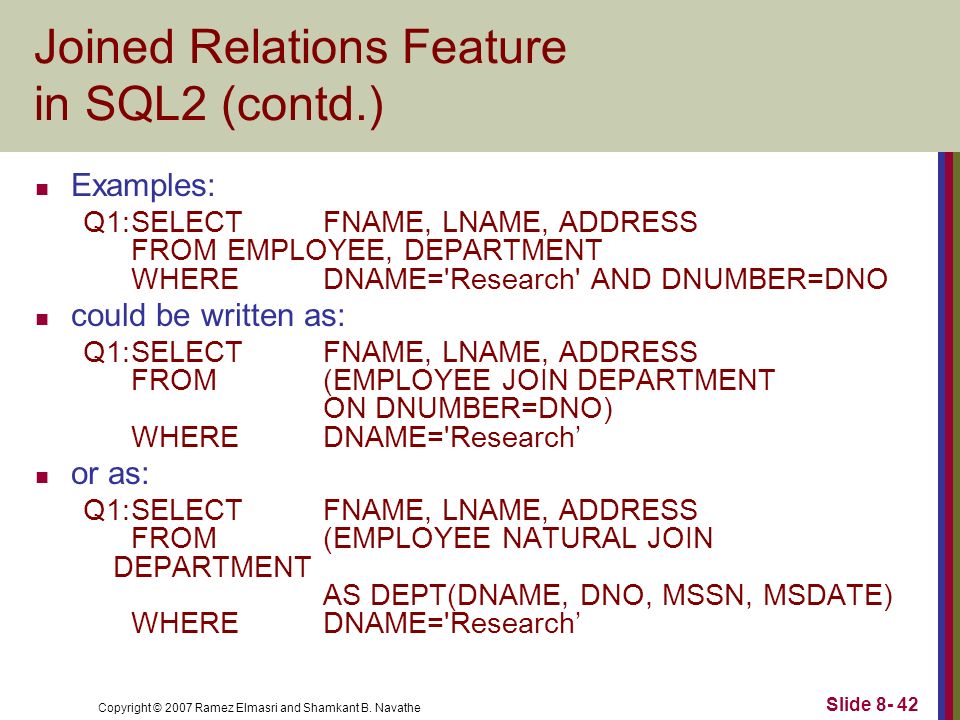 Joined Relations Feature in SQL2 (contd.)

Examples:

Q1:SELECT FNAME, LNAME, ADDRESS
FROM EMPLOYEE, DEPARTMENT
WHERE DNAME='Research' AND DNUMBER=DNO

could be written as:

Q1:SELECT FNAME, LNAME, ADDRESS
FROM (EMPLOYEE JOIN DEPARTMENT
ON DNUMBER=DNO)
WHERE DNAME='Research’

or as:

Q1:SELECT FNAME, LNAME, ADDRESS
FROM (EMPLOYEE NATURAL JOIN
DEPARTMENT
AS DEPT(DNAME, DNO, MSSN, MSDATE)
WHERE DNAME='Research’

Copyright © 2007 Ramez Elmasri and Shamkant B. Navathe

Slide 8- 42